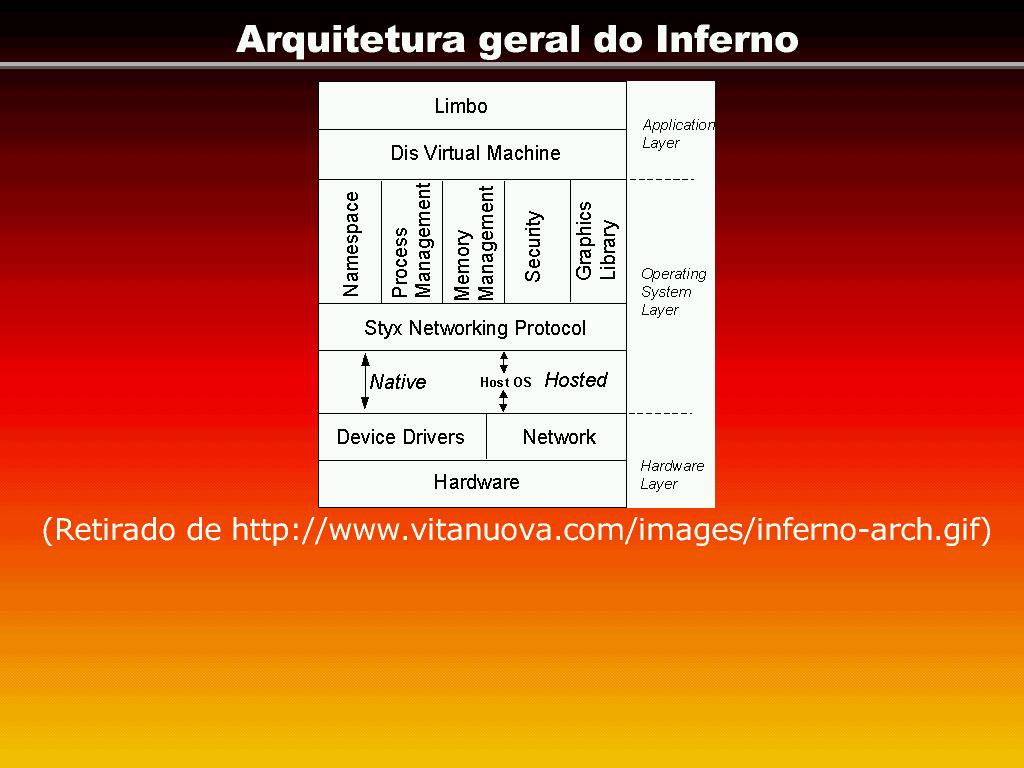 Arquitetura geral do Inferno

Limbo

Dis Virtual Machine

Namespace

Process Management

Memory Management

Security

Graphics Library

Styx Networking Protocol

Native

Host OS

Hosted

Device Drivers

Network

Hardware

Application Layer

Operating System Layer

Hardware Layer

(Retirado de http://www.vitanuova.com/images/inferno-arch.gif)